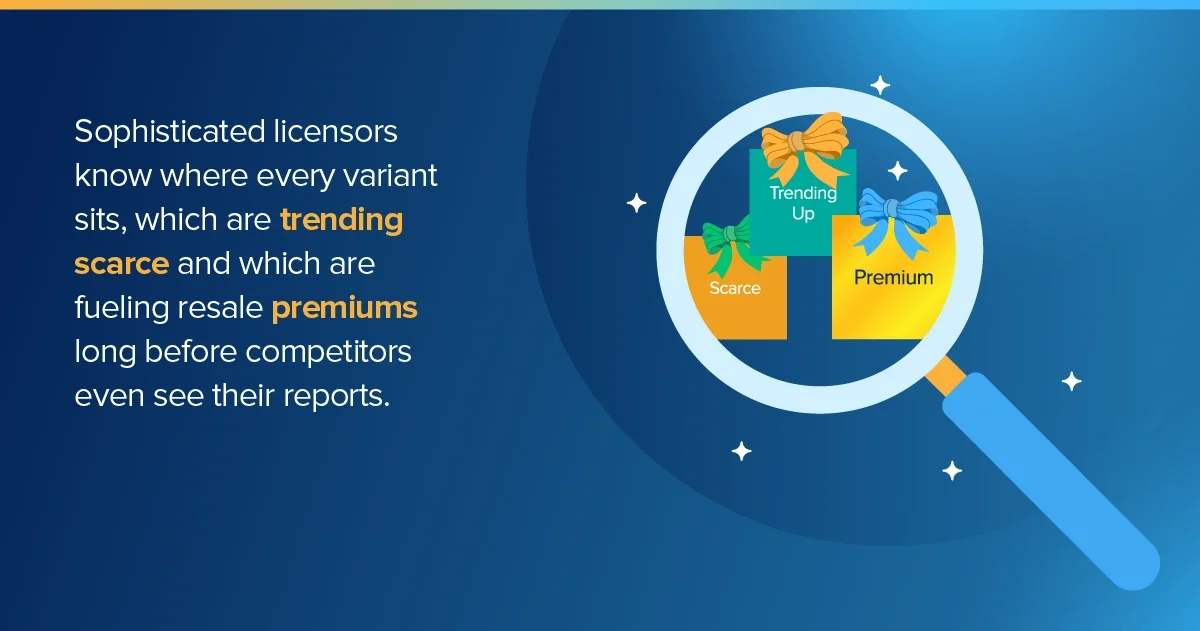 Sophisticated licensors know where every variant sits, which are trending scarce and which are fueling resale premiums long before competitors even see their reports.

Trending Up

Scarce

Premium